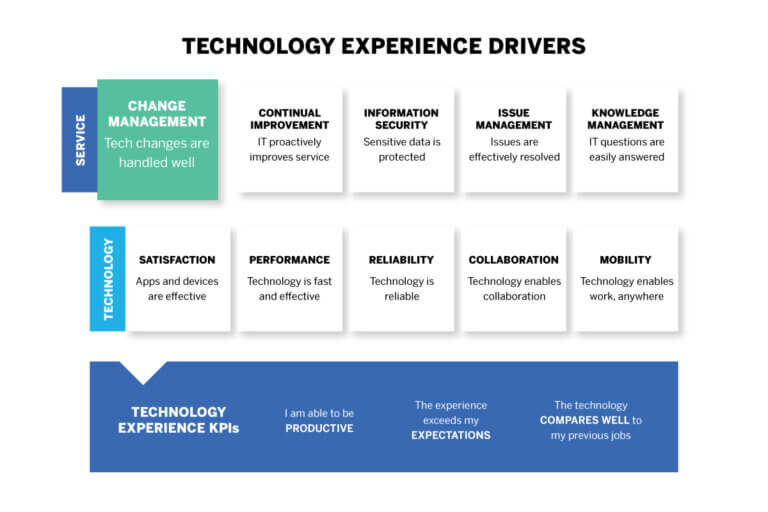 TECHNOLOGY EXPERIENCE DRIVERS

SERVICE

CHANGE MANAGEMENT
Tech changes are handled well

CONTINUAL IMPROVEMENT
IT proactively improves service

INFORMATION SECURITY
Sensitive data is protected

ISSUE MANAGEMENT
Issues are effectively resolved

KNOWLEDGE MANAGEMENT
IT questions are easily answered

TECHNOLOGY

SATISFACTION
Apps and devices are effective

PERFORMANCE
Technology is fast and effective

RELIABILITY
Technology is reliable

COLLABORATION
Technology enables collaboration

MOBILITY
Technology enables work, anywhere

TECHNOLOGY EXPERIENCE KPIs

I am able to be PRODUCTIVE

The experience exceeds my EXPECTATIONS

The technology COMPARES WELL to my previous jobs